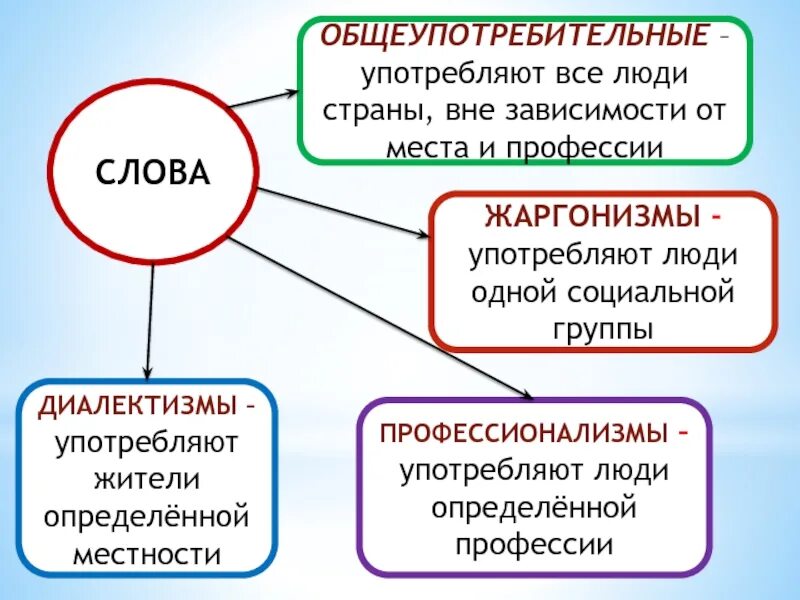 СЛОВА

ОБЩЕУПОТРЕБИТЕЛЬНЫЕ – употребляют все люди страны, вне зависимости от места и профессии

ЖАРГОНИЗМЫ – употребляют люди одной социальной группы

ДИАЛЕКТИЗМЫ – употребляют жители определённой местности

ПРОФЕССИОНАЛИЗМЫ – употребляют люди определённой профессии